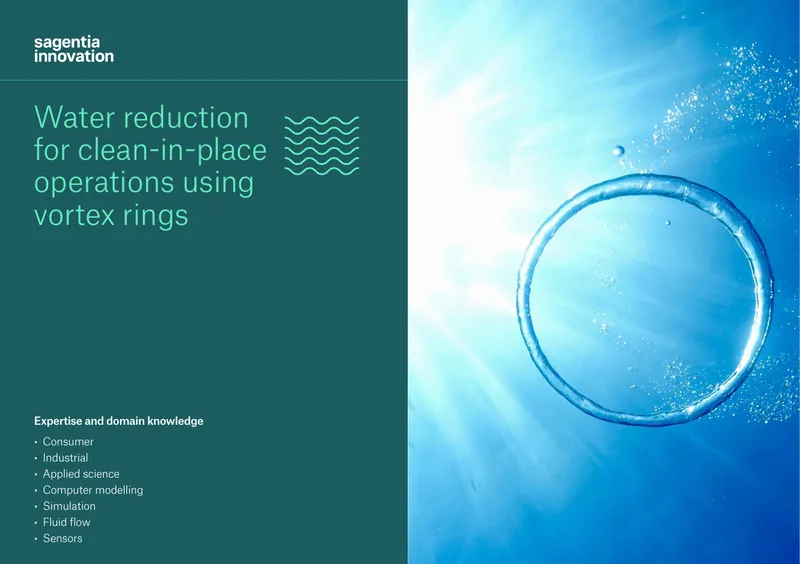 sagentia
innovation

Water reduction for clean-in-place operations using vortex rings

Expertise and domain knowledge

• Consumer
• Industrial
• Applied science
• Computer modelling
• Simulation
• Fluid flow
• Sensors